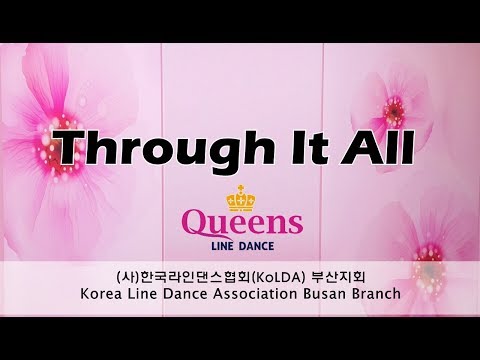 Through It All

Queens
LINE DANCE

(사)한국라인댄스협회(KoLDA) 부산지회
Korea Line Dance Association Busan Branch